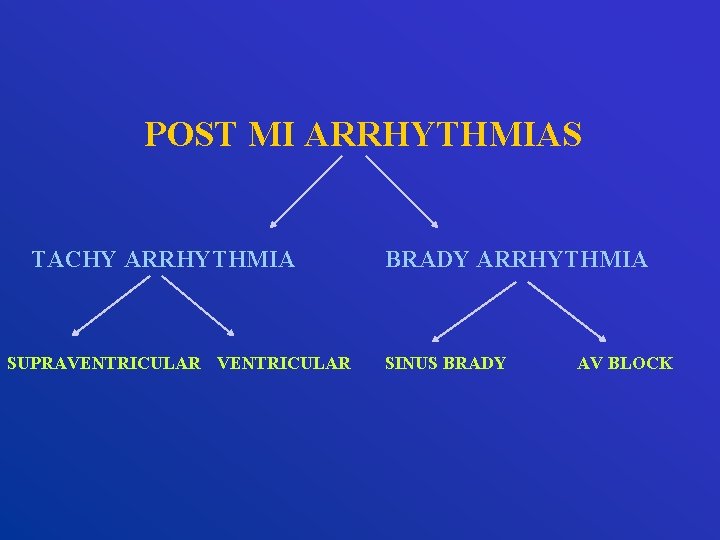 POST MI ARRHYTHMIAS

TACHY ARRHYTHMIA

BRADY ARRHYTHMIA

SUPRAVENTRICULAR

VENTRICULAR

SINUS BRADY

AV BLOCK